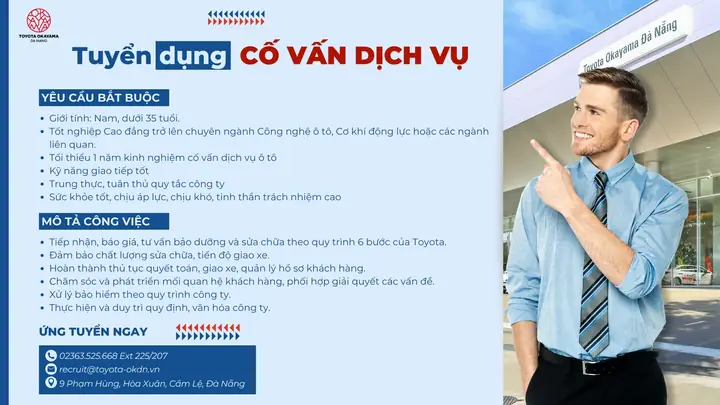 TOYOTA OKAYAMA
ĐÀ NẴNG

Tuyển dụng CỐ VẤN DỊCH VỤ

YÊU CẦU BẮT BUỘC

• Giới tính: Nam, dưới 35 tuổi.
• Tốt nghiệp Cao đẳng trở lên chuyên ngành Công nghệ ô tô, Cơ khí động lực hoặc các ngành liên quan.
• Tối thiểu 1 năm kinh nghiệm cố vấn dịch vụ ô tô
• Kỹ năng giao tiếp tốt
• Trung thực, tuân thủ quy tắc công ty
• Sức khỏe tốt, chịu áp lực, chịu khó, tinh thần trách nhiệm cao

MÔ TẢ CÔNG VIỆC

• Tiếp nhận, báo giá, tư vấn bảo dưỡng và sửa chữa theo quy trình 6 bước của Toyota.
• Đảm bảo chất lượng sửa chữa, tiến độ giao xe.
• Hoàn thành thủ tục quyết toán, giao xe, quản lý hồ sơ khách hàng.
• Chăm sóc và phát triển mối quan hệ khách hàng, phối hợp giải quyết các vấn đề.
• Xử lý bảo hiểm theo quy trình công ty.
• Thực hiện và duy trì quy định, văn hóa công ty.

ỨNG TUYỂN NGAY

02363.525.668 Ext 225/207
recruit@toyota-okdn.vn
9 Phạm Hùng, Hòa Xuân, Cẩm Lệ, Đà Nẵng

Toyota Okayama Đà Nẵng